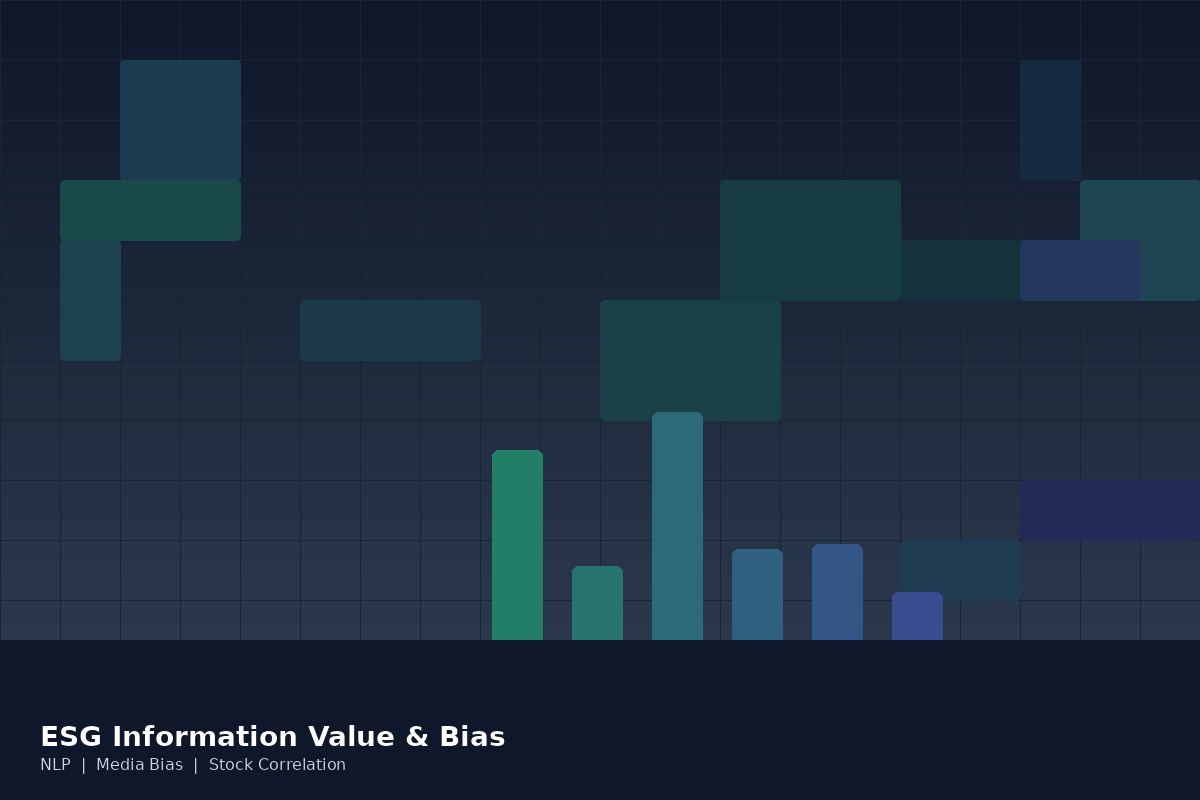 ESG Information Value & Bias

NLP | Media Bias | Stock Correlation